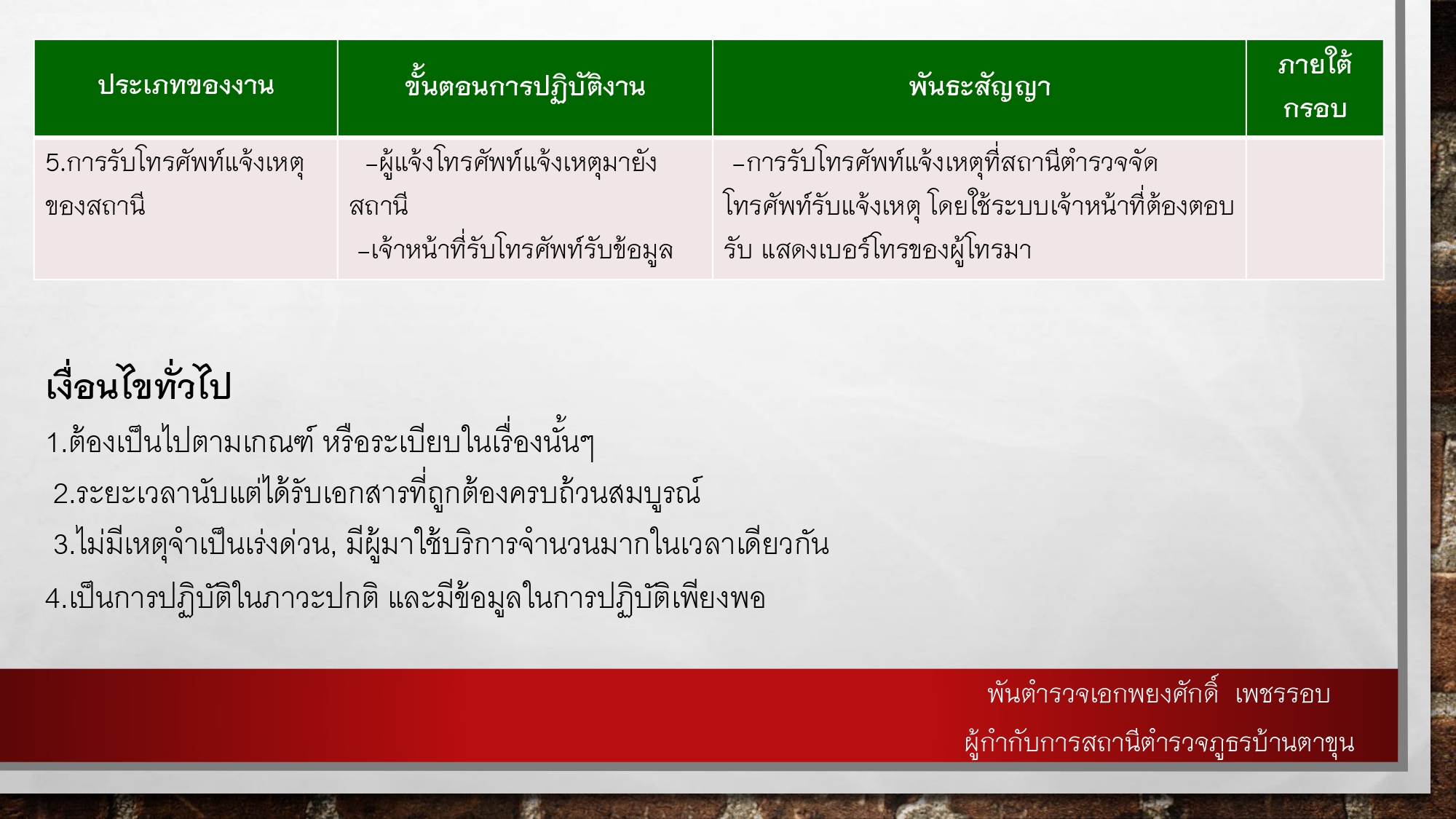 | ประเภทของงาน | ขั้นตอนการปฏิบัติงาน | พันธะสัญญา | ภายใต้กรอบ |
|---|---|---|---|
| 5.การรับโทรศัพท์แจ้งเหตุของสถานี | –ผู้แจ้งโทรศัพท์แจ้งเหตุมายังสถานี –เจ้าหน้าที่รับโทรศัพท์รับข้อมูล | –การรับโทรศัพท์แจ้งเหตุที่สถานีตำรวจจัดโทรศัพท์รับแจ้งเหตุ โดยใช้ระบบเจ้าหน้าที่ต้องตอบรับ แสดงเบอร์โทรของผู้โทรมา | |

เงื่อนไขทั่วไป

1.ต้องเป็นไปตามเกณฑ์ หรือระเบียบในเรื่องนั้นๆ

2.ระยะเวลานับแต่ได้รับเอกสารที่ถูกต้องครบถ้วนสมบูรณ์

3.ไม่มีเหตุจำเป็นเร่งด่วน, มีผู้มาใช้บริการจำนวนมากในเวลาเดียวกัน

4.เป็นการปฏิบัติในภาวะปกติ และมีข้อมูลในการปฏิบัติเพียงพอ

พันตำรวจเอกพยงศักดิ์ เพชรรอบ
ผู้กำกับการสถานีตำรวจภูธรบ้านตาขุน